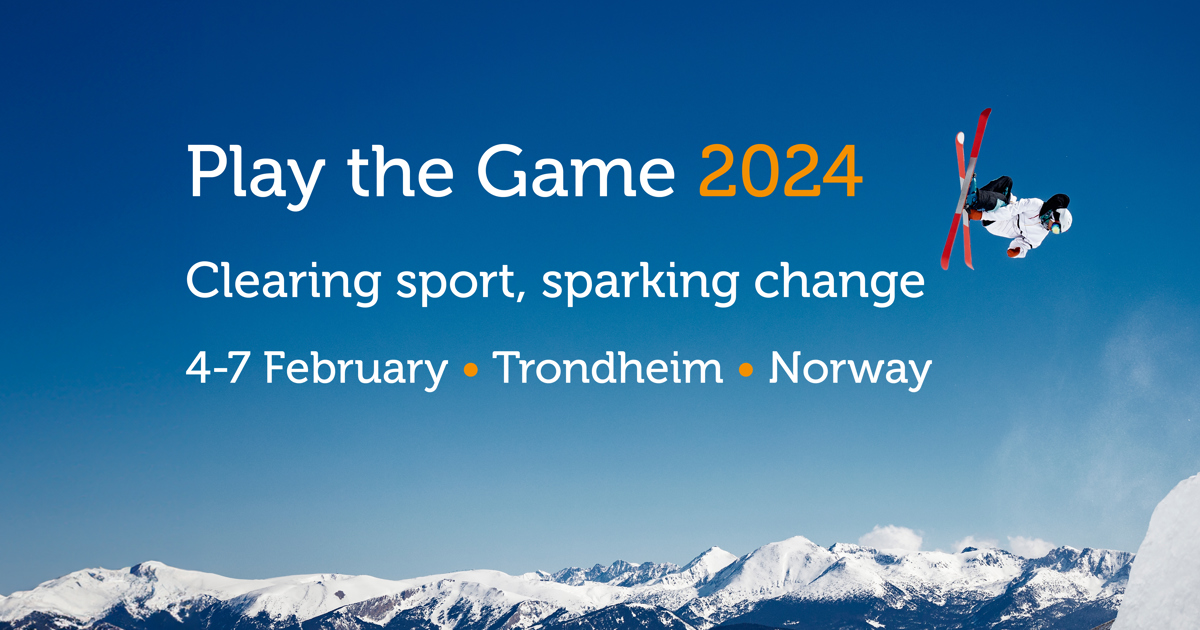 Play the Game 2024

Clearing sport, sparking change

4-7 February • Trondheim • Norway